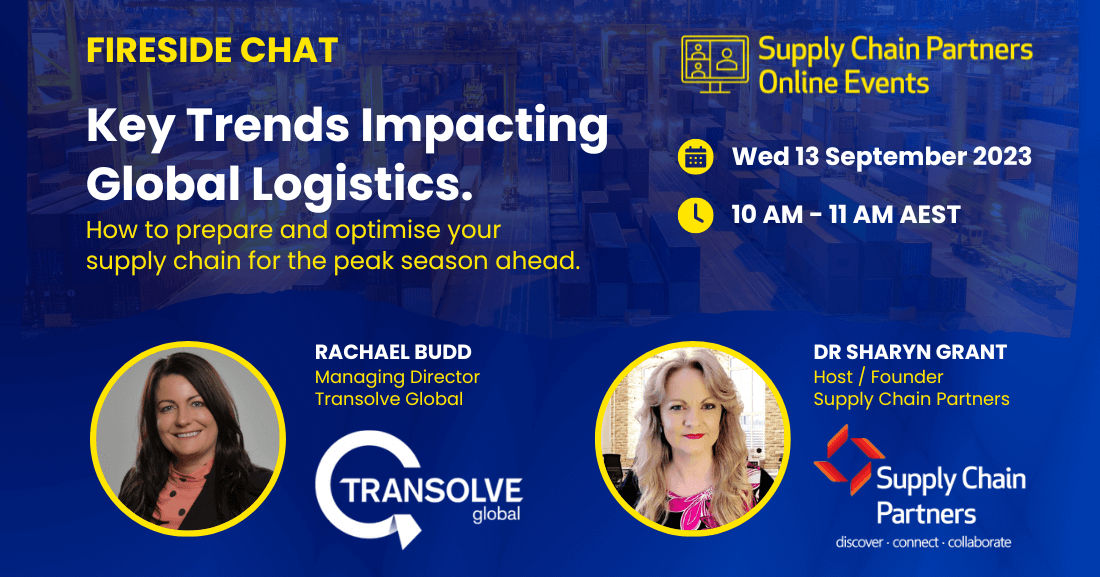 FIRESIDE CHAT

Key Trends Impacting Global Logistics.

How to prepare and optimise your supply chain for the peak season ahead.

Supply Chain Partners Online Events

Wed 13 September 2023

10 AM - 11 AM AEST

RACHAEL BUDD
Managing Director
Transolve Global

TRANSOLVE global

DR SHARYN GRANT
Host / Founder
Supply Chain Partners

Supply Chain Partners
discover · connect · collaborate